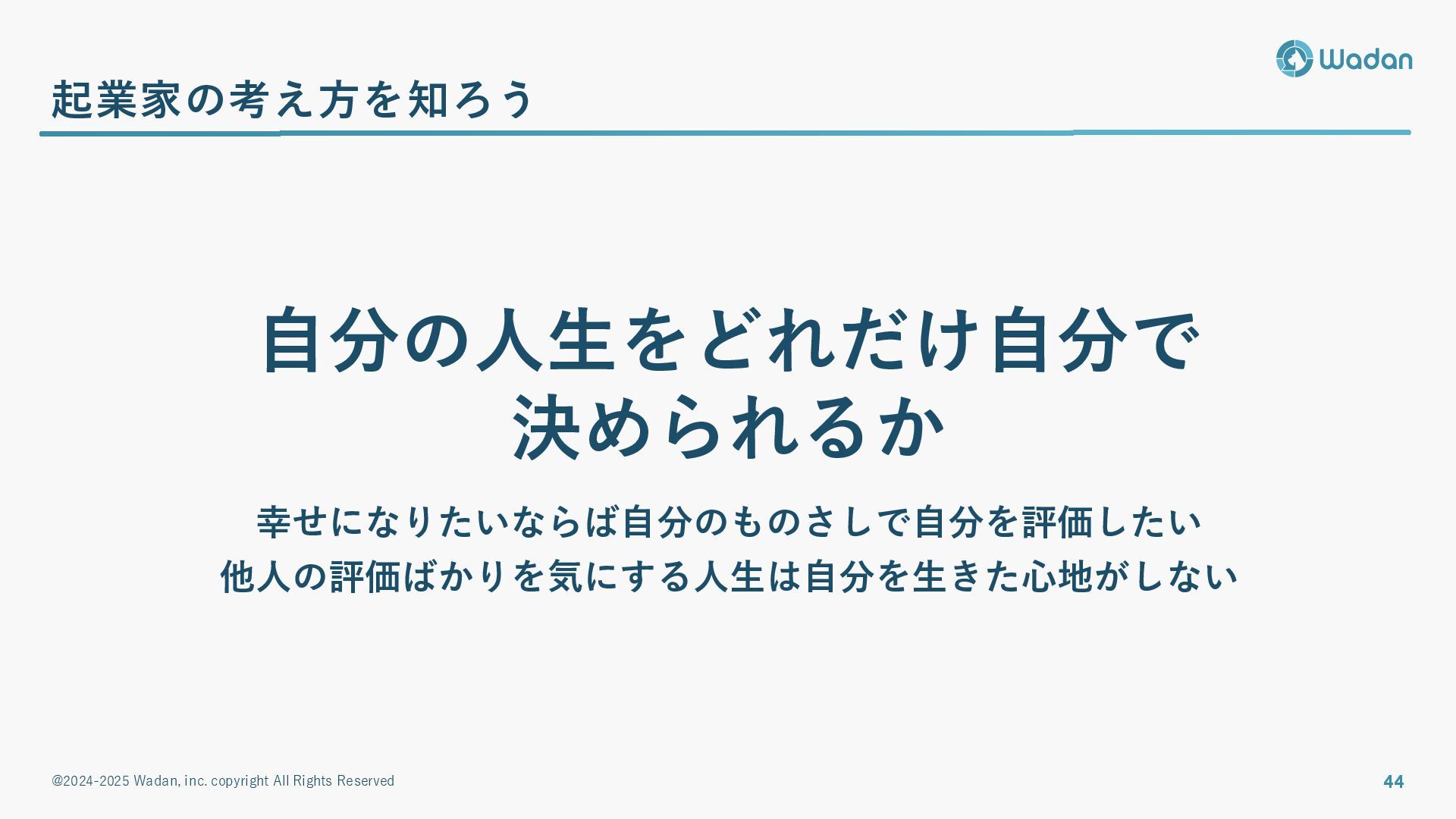 Wadan

起業家の考え方を知ろう

自分の人生をどれだけ自分で決められるか

幸せになりたいならば自分のものさしで自分を評価したい
他人の評価ばかりを気にする人生は自分を生きた心地がしない

@2024-2025 Wadan, inc. copyright All Rights Reserved

44